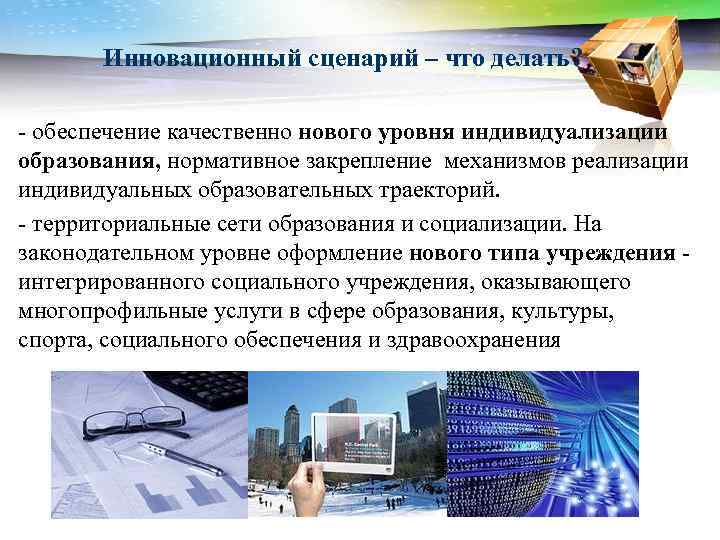 Инновационный сценарий – что делать?

- обеспечение качественно нового уровня индивидуализации образования, нормативное закрепление механизмов реализации индивидуальных образовательных траекторий.

- территориальные сети образования и социализации. На законодательном уровне оформление нового типа учреждения - интегрированного социального учреждения, оказывающего многопрофильные услуги в сфере образования, культуры, спорта, социального обеспечения и здравоохранения